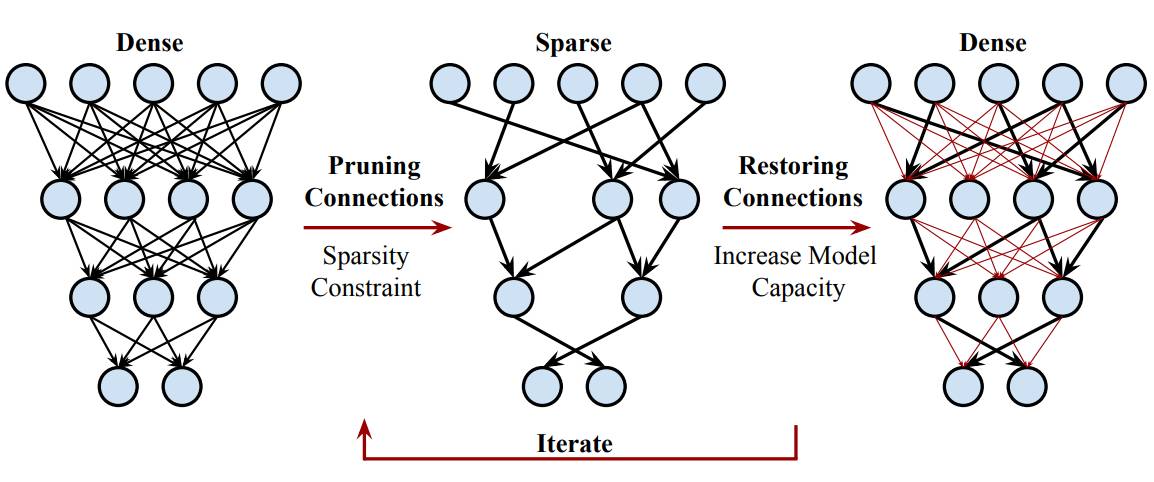 Dense

Pruning Connections

Sparsity Constraint

Sparse

Restoring Connections

Increase Model Capacity

Dense

Iterate